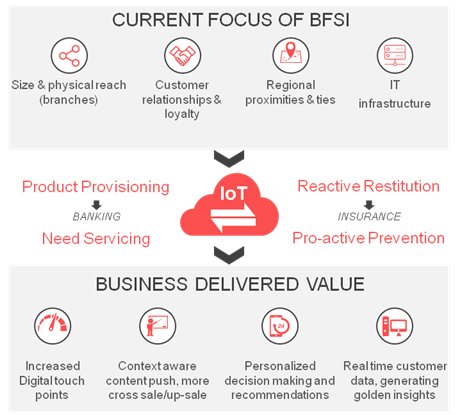 CURRENT FOCUS OF BFSI

Size & physical reach (branches)

Customer relationships & loyalty

Regional proximities & ties

IT infrastructure

Product Provisioning

BANKING

Need Servicing

IoT

Reactive Restitution

INSURANCE

Pro-active Prevention

BUSINESS DELIVERED VALUE

24

Increased Digital touch points

Context aware content push, more cross sale/up-sale

Personalized decision making and recommendations

Real time customer data, generating golden insights